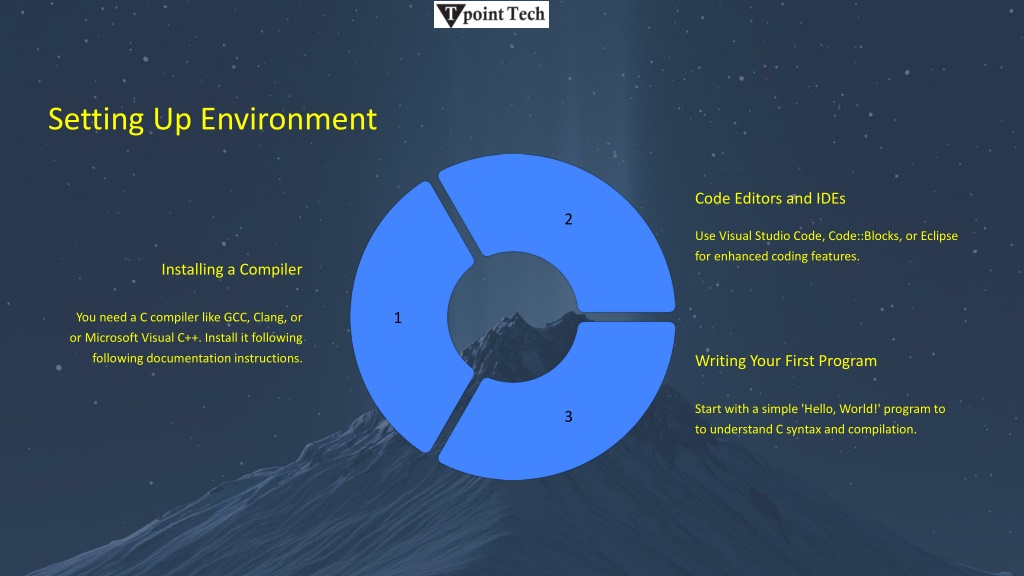 Tpoint Tech

Setting Up Environment

Installing a Compiler

You need a C compiler like GCC, Clang, or or Microsoft Visual C++. Install it following following documentation instructions.

1

2

3

Code Editors and IDEs

Use Visual Studio Code, Code::Blocks, or Eclipse for enhanced coding features.

Writing Your First Program

Start with a simple 'Hello, World!' program to to understand C syntax and compilation.